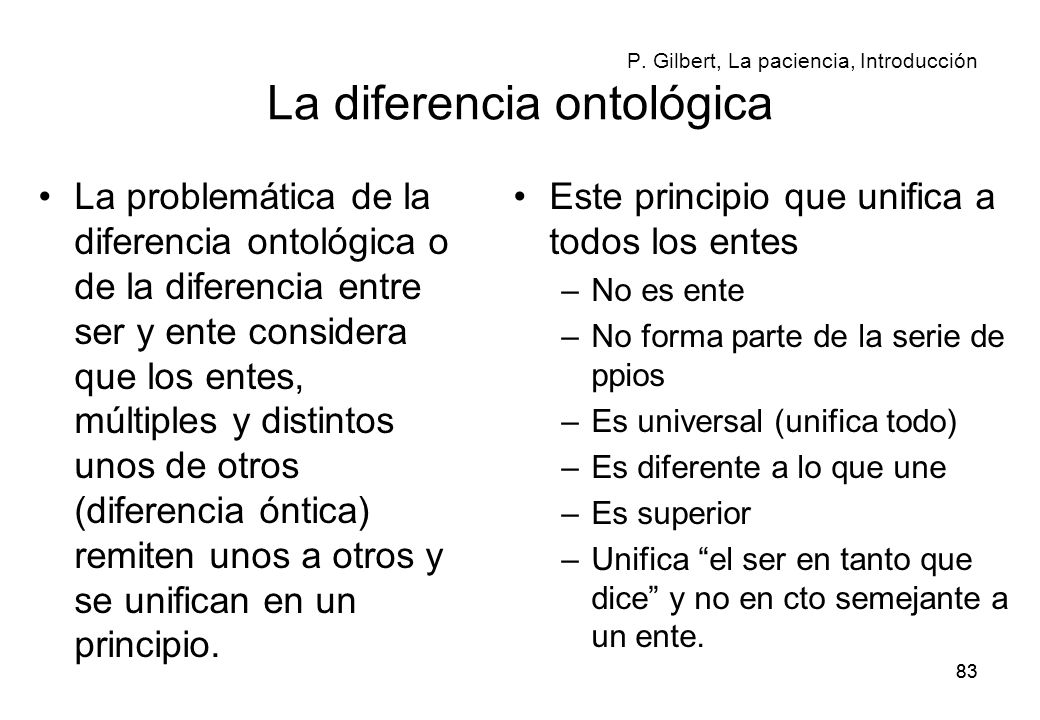 P. Gilbert, La paciencia, Introducción

La diferencia ontológica

• La problemática de la diferencia ontológica o de la diferencia entre ser y ente considera que los entes, múltiples y distintos unos de otros (diferencia óntica) remiten unos a otros y se unifican en un principio.

• Este principio que unifica a todos los entes
– No es ente
– No forma parte de la serie de ppios
– Es universal (unifica todo)
– Es diferente a lo que une
– Es superior
– Unifica “el ser en tanto que dice” y no en cto semejante a un ente.

83